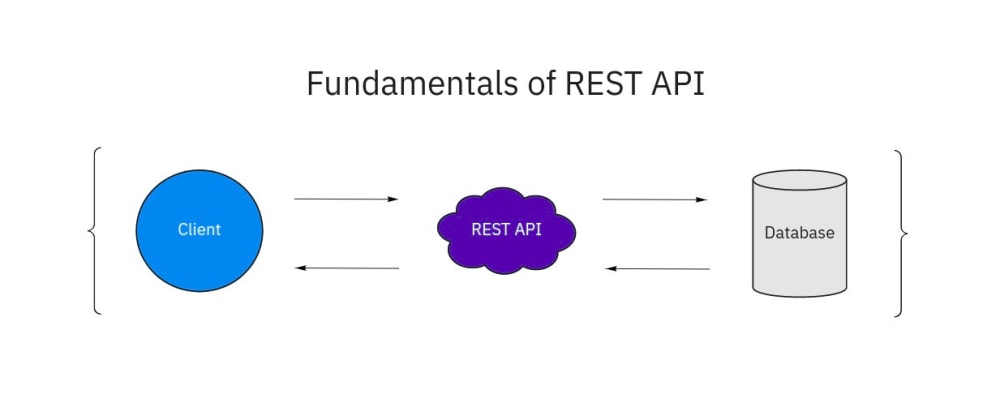 Fundamentals of REST API

Client

REST API

Database